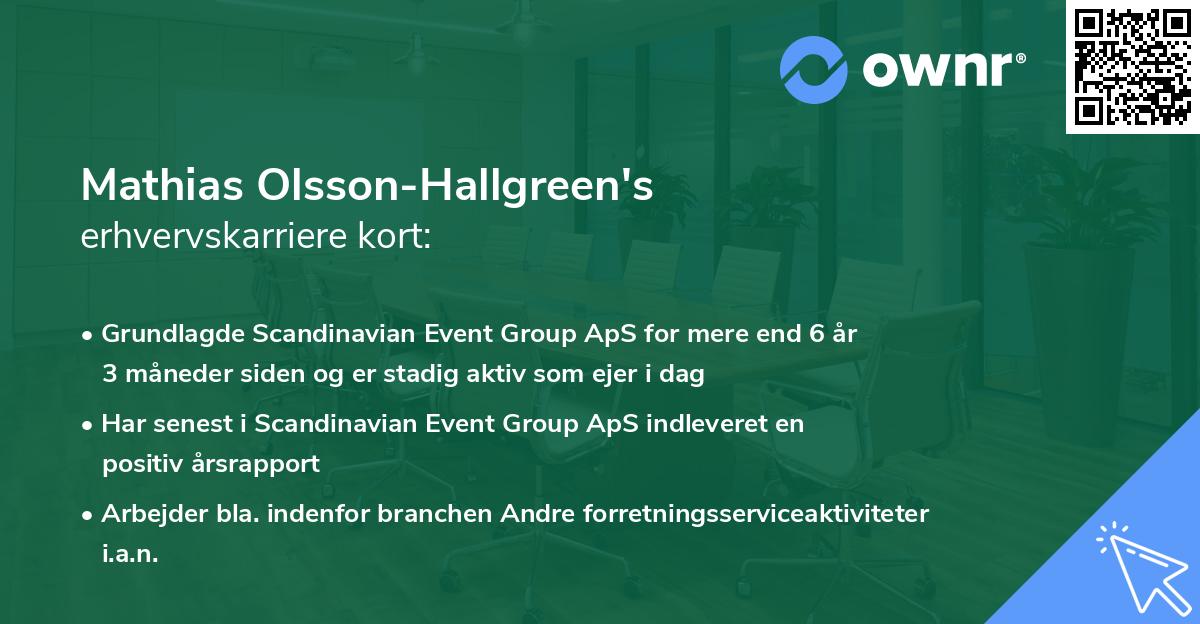 ownr®

Mathias Olsson-Hallgreen's
erhvervskarriere kort:

• Grundlagde Scandinavian Event Group ApS for mere end 6 år 3 måneder siden og er stadig aktiv som ejer i dag
• Har senest i Scandinavian Event Group ApS indleveret en positiv årsrapport
• Arbejder bla. indenfor branchen Andre forretningsserviceaktiviteter i.a.n.